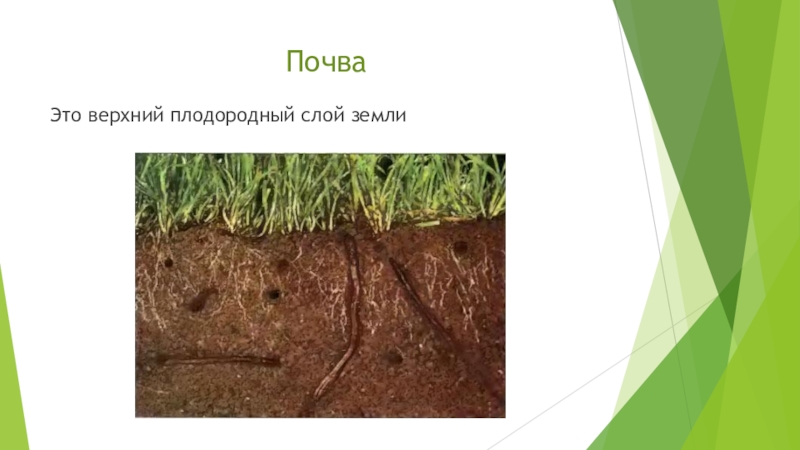 Почва

Это верхний плодородный слой земли